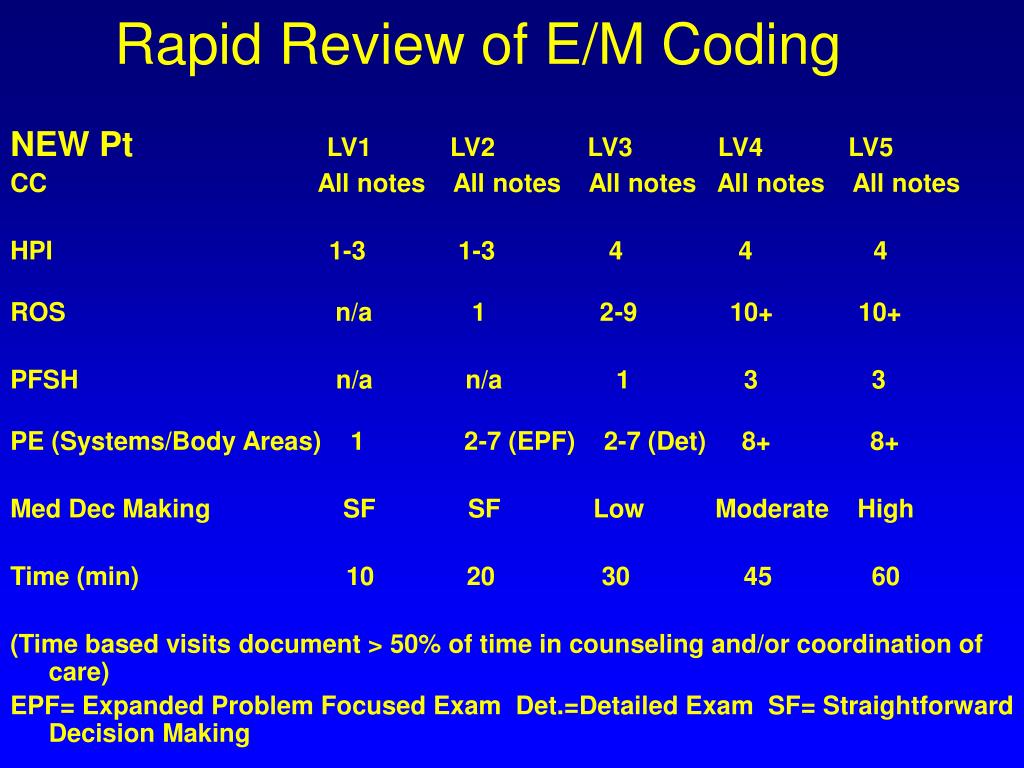 Rapid Review of E/M Coding

| NEW Pt | LV1 | LV2 | LV3 | LV4 | LV5 |
|---|---|---|---|---|---|
| CC | All notes | All notes | All notes | All notes | All notes |
| HPI | 1-3 | 1-3 | 4 | 4 | 4 |
| ROS | n/a | 1 | 2-9 | 10+ | 10+ |
| PFSH | n/a | n/a | 1 | 3 | 3 |
| PE (Systems/Body Areas) | 1 | 2-7 (EPF) | 2-7 (Det) | 8+ | 8+ |
| Med Dec Making | SF | SF | Low | Moderate | High |
| Time (min) | 10 | 20 | 30 | 45 | 60 |

(Time based visits document > 50% of time in counseling and/or coordination of care)

EPF= Expanded Problem Focused Exam Det.=Detailed Exam SF= Straightforward Decision Making